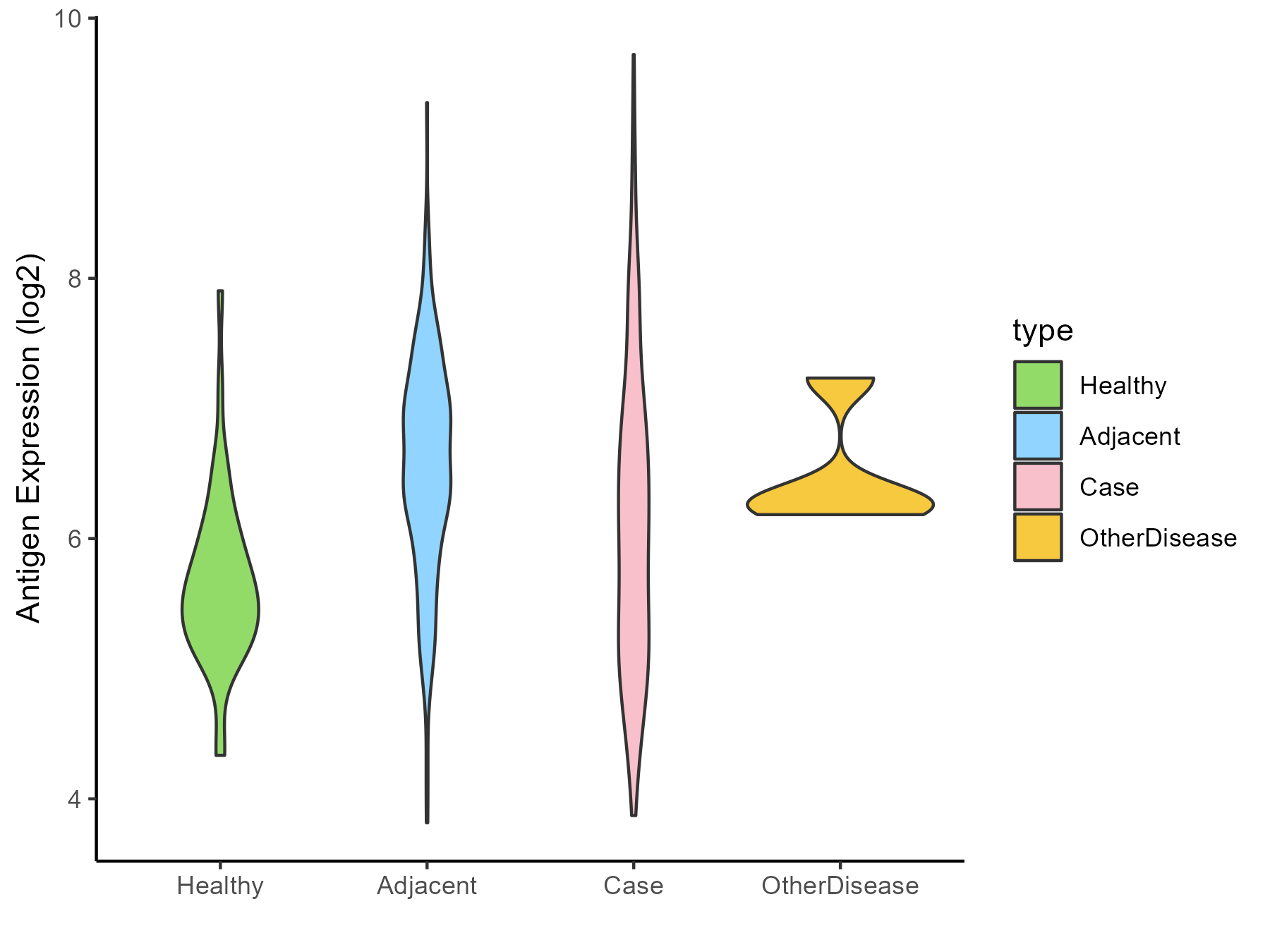 Antigen Expression (log2)

10
8
6
4

Healthy
Adjacent
Case
OtherDisease

type
Healthy
Adjacent
Case
OtherDisease